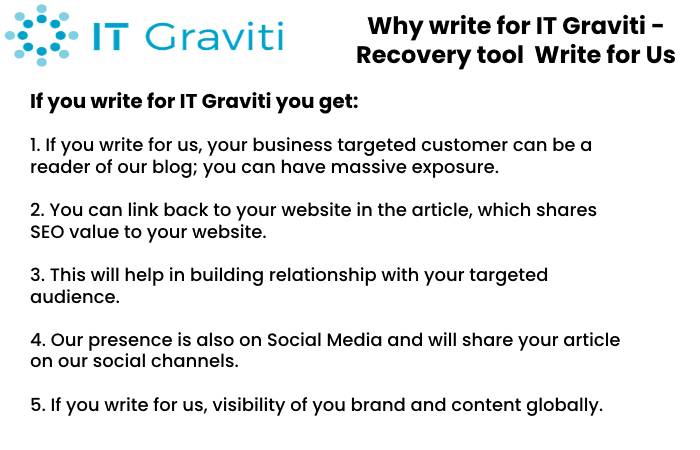 IT Graviti

Why write for IT Graviti - Recovery tool  Write for Us

If you write for IT Graviti you get:

1. If you write for us, your business targeted customer can be a reader of our blog; you can have massive exposure.

2. You can link back to your website in the article, which shares SEO value to your website.

3. This will help in building relationship with your targeted audience.

4. Our presence is also on Social Media and will share your article on our social channels.

5. If you write for us, visibility of you brand and content globally.